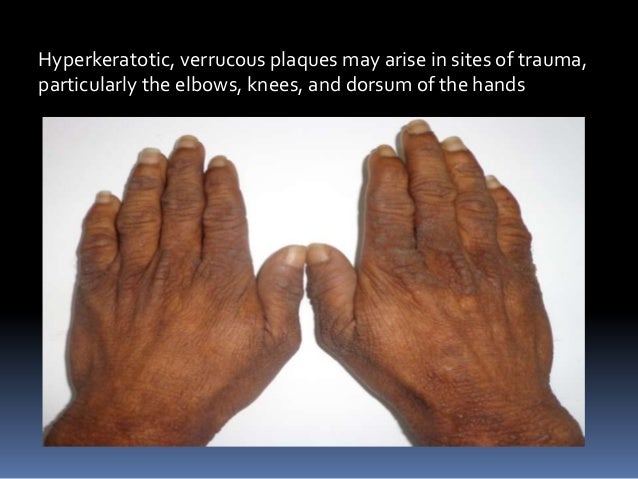 Hyperkeratotic, verrucous plaques may arise in sites of trauma, particularly the elbows, knees, and dorsum of the hands